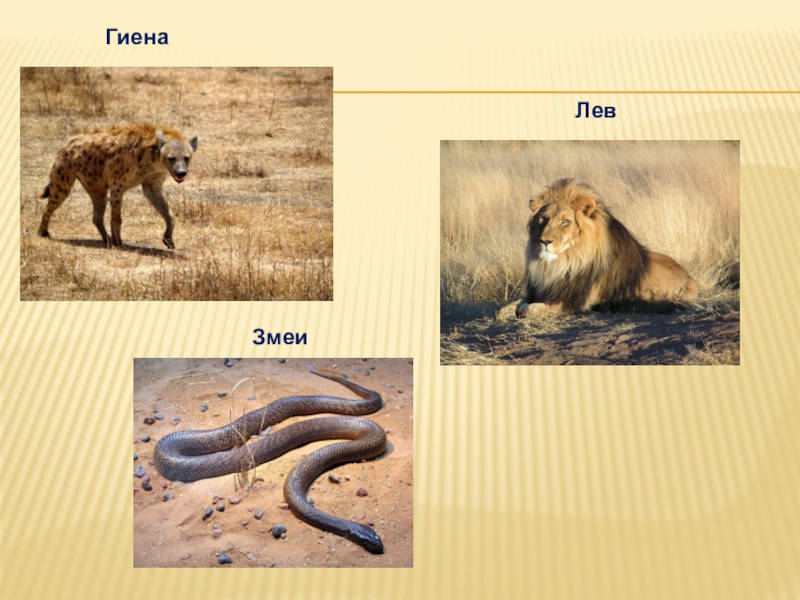 Гиена

Лев

Змеи